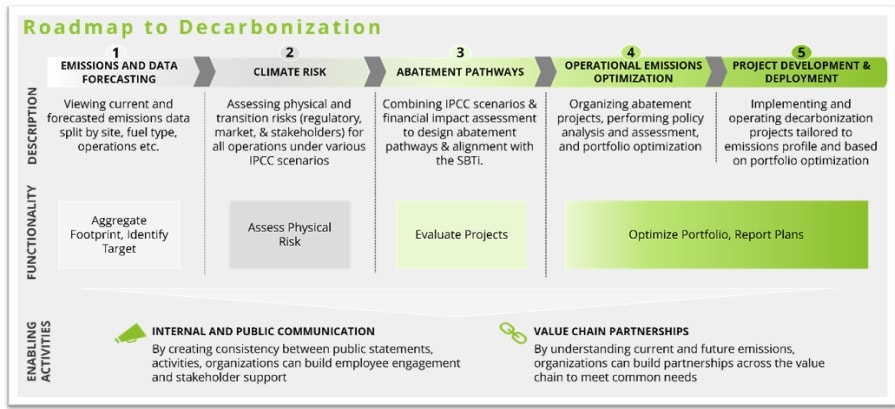 Roadmap to Decarbonization

1 EMISSIONS AND DATA FORECASTING

2 CLIMATE RISK

3 ABATEMENT PATHWAYS

4 OPERATIONAL EMISSIONS OPTIMIZATION

5 PROJECT DEVELOPMENT & DEPLOYMENT

DESCRIPTION

Viewing current and forecasted emissions data split by site, fuel type, operations etc.

Assessing physical and transition risks (regulatory, market, & stakeholders) for all operations under various IPCC scenarios

Combining IPCC scenarios & financial impact assessment to design abatement pathways & alignment with the SBTi.

Organizing abatement projects, performing policy analysis and assessment, and portfolio optimization

Implementing and operating decarbonization projects tailored to emissions profile and based on portfolio optimization

FUNCTIONALITY

Aggregate Footprint, Identify Target

Assess Physical Risk

Evaluate Projects

Optimize Portfolio, Report Plans

ENABLING ACTIVITIES

INTERNAL AND PUBLIC COMMUNICATION
By creating consistency between public statements, activities, organizations can build employee engagement and stakeholder support

VALUE CHAIN PARTNERSHIPS
By understanding current and future emissions, organizations can build partnerships across the value chain to meet common needs